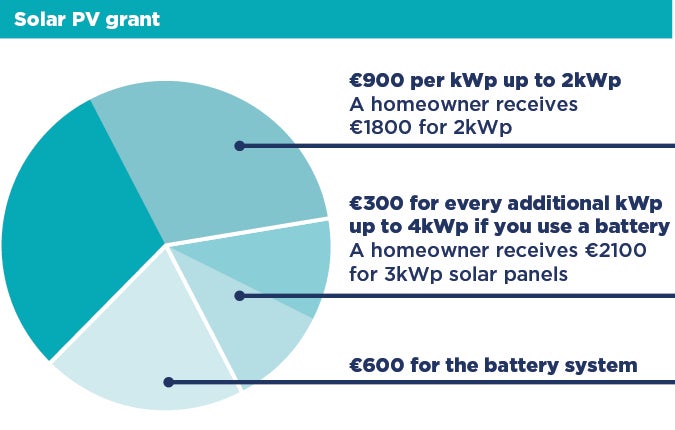 Solar PV grant

€900 per kWp up to 2kWp
A homeowner receives €1800 for 2kWp

€300 for every additional kWp up to 4kWp if you use a battery
A homeowner receives €2100 for 3kWp solar panels

€600 for the battery system